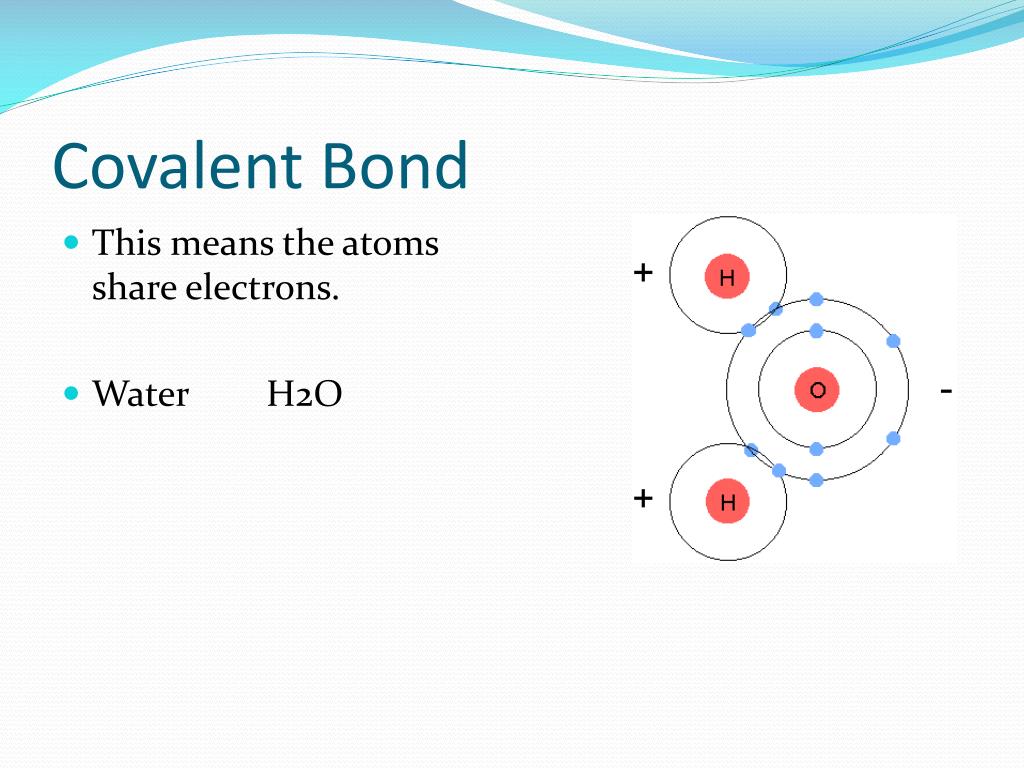 Covalent Bond

This means the atoms share electrons.

Water H2O

+
H
O
-
+
H